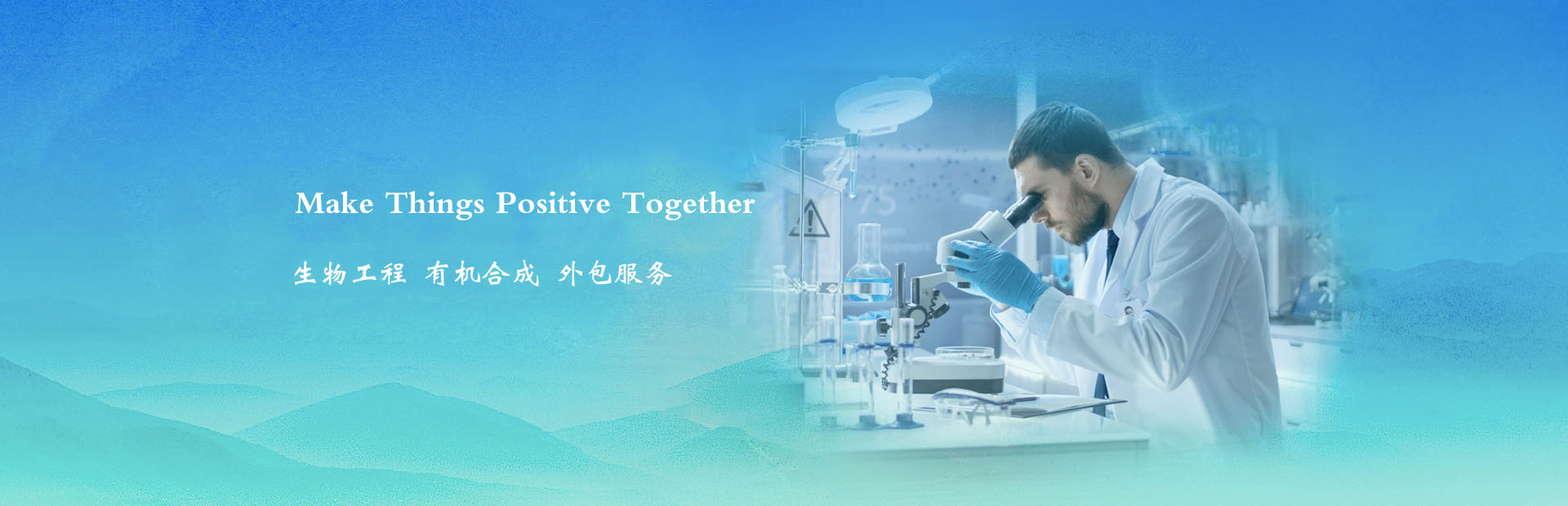 Make Things Positive Together

生物工程 有机合成 外包服务